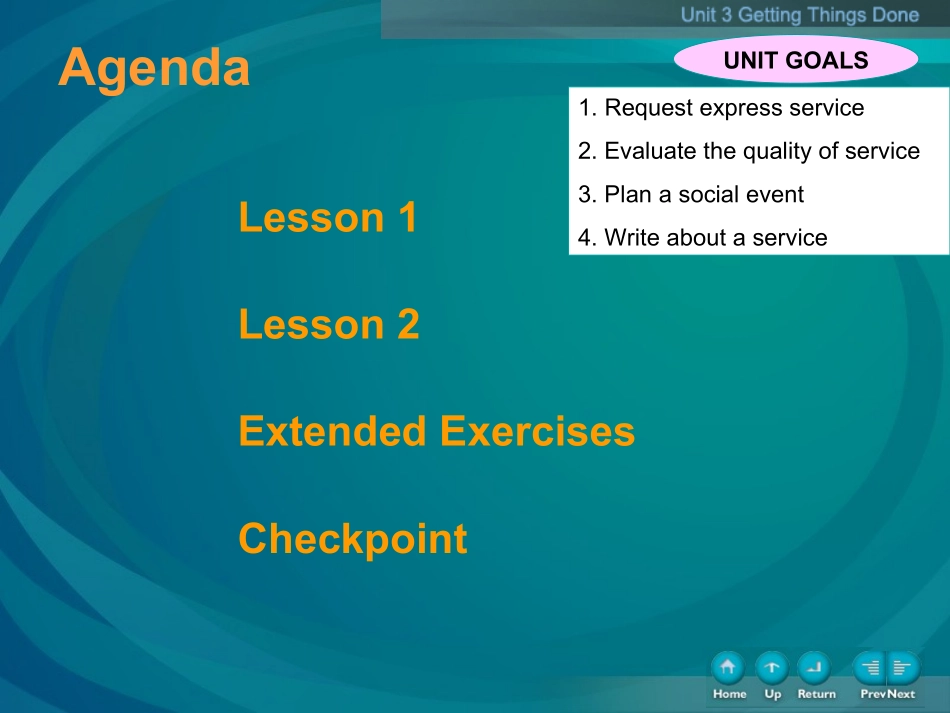 Unit 3 Getting Things Done

Agenda

UNIT GOALS

1. Request express service
2. Evaluate the quality of service
3. Plan a social event
4. Write about a service

Lesson 1

Lesson 2

Extended Exercises

Checkpoint

Home Up Return Prev Next